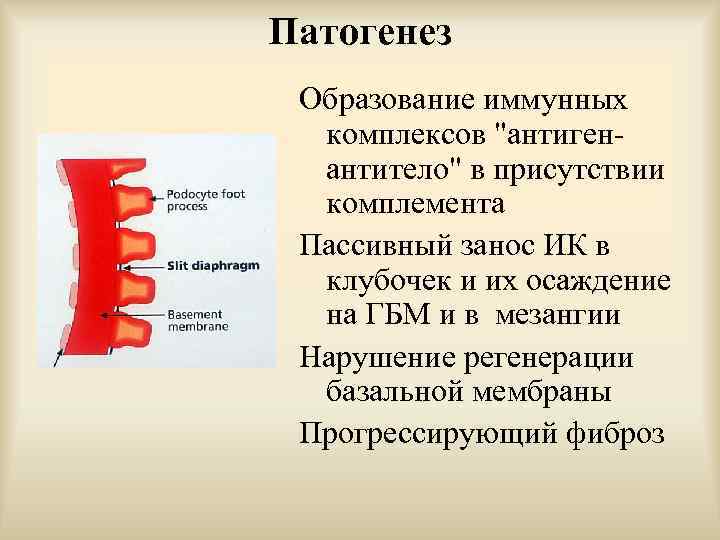 Патогенез

Podocyte foot process

Slit diaphragm

Basement membrane

Образование иммунных комплексов "антиген-антитело" в присутствии комплемента

Пассивный занос ИК в клубочек и их осаждение на ГБМ и в мезангии

Нарушение регенерации базальной мембраны

Прогрессирующий фиброз